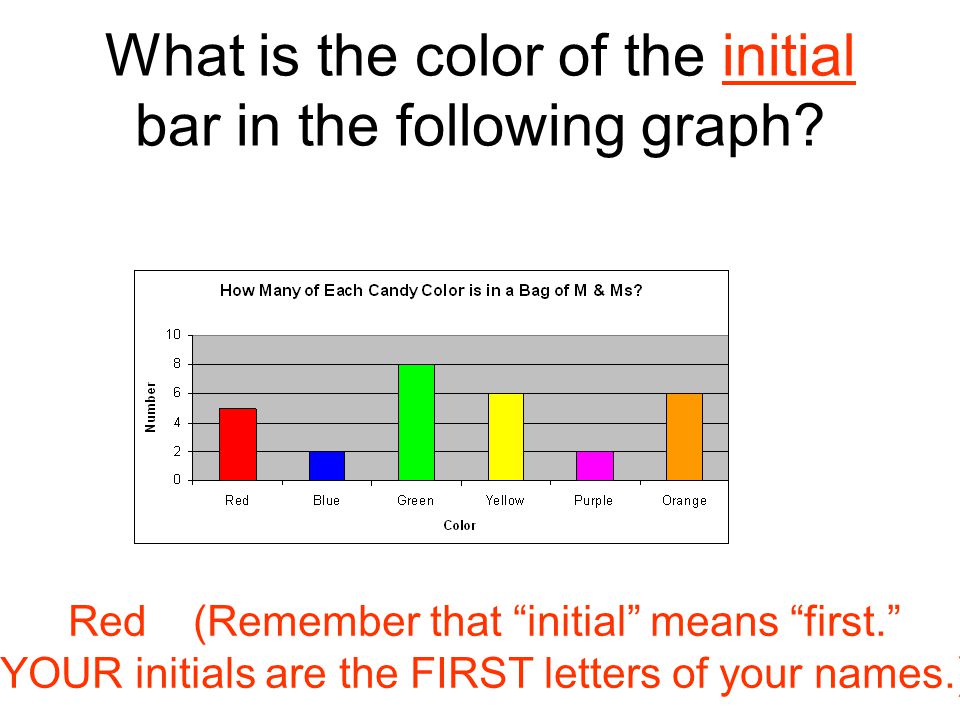 What is the color of the initial bar in the following graph?

How Many of Each Candy Color is in a Bag of M & Ms?

10
8
6
4
2
0

Number

Red Blue Green Yellow Purple Orange

Color

Red (Remember that “initial” means “first.” YOUR initials are the FIRST letters of your names.)